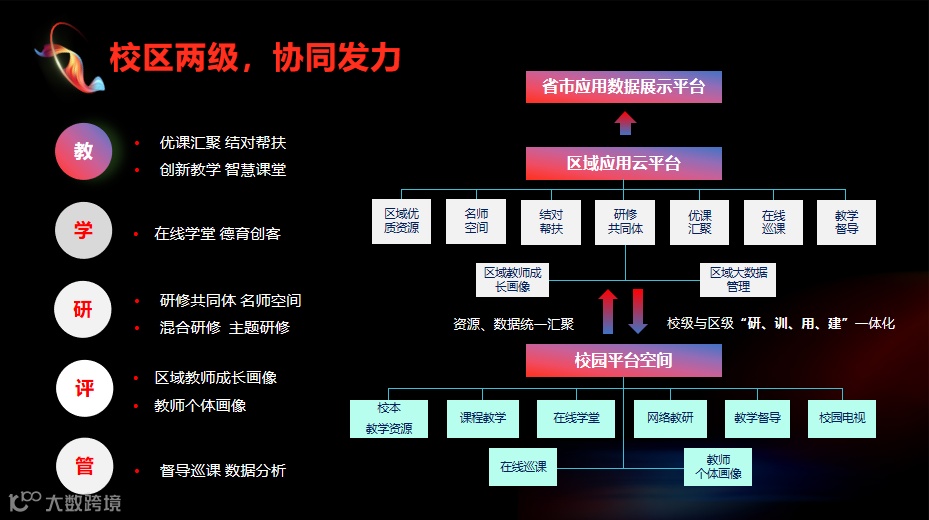 校区两级，协同发力

教
• 优课汇聚 结对帮扶
• 创新教学 智慧课堂

学
• 在线学堂 德育创客

研
• 研修共同体 名师空间
• 混合研修 主题研修

评
• 区域教师成长画像
• 教师个体画像

管
• 督导巡课 数据分析

省市应用数据展示平台

区域应用云平台

区域优质资源
名师空间
结对帮扶
研修共同体
优课汇聚
在线巡课
教学督导

区域教师成长画像
区域大数据管理

资源、数据统一汇聚
校级与区级“研、训、用、建”一体化

校园平台空间

校本教学资源
课程教学
在线学堂
网络教研
教学督导
校园电视
在线巡课
教师个体画像

大数跨境